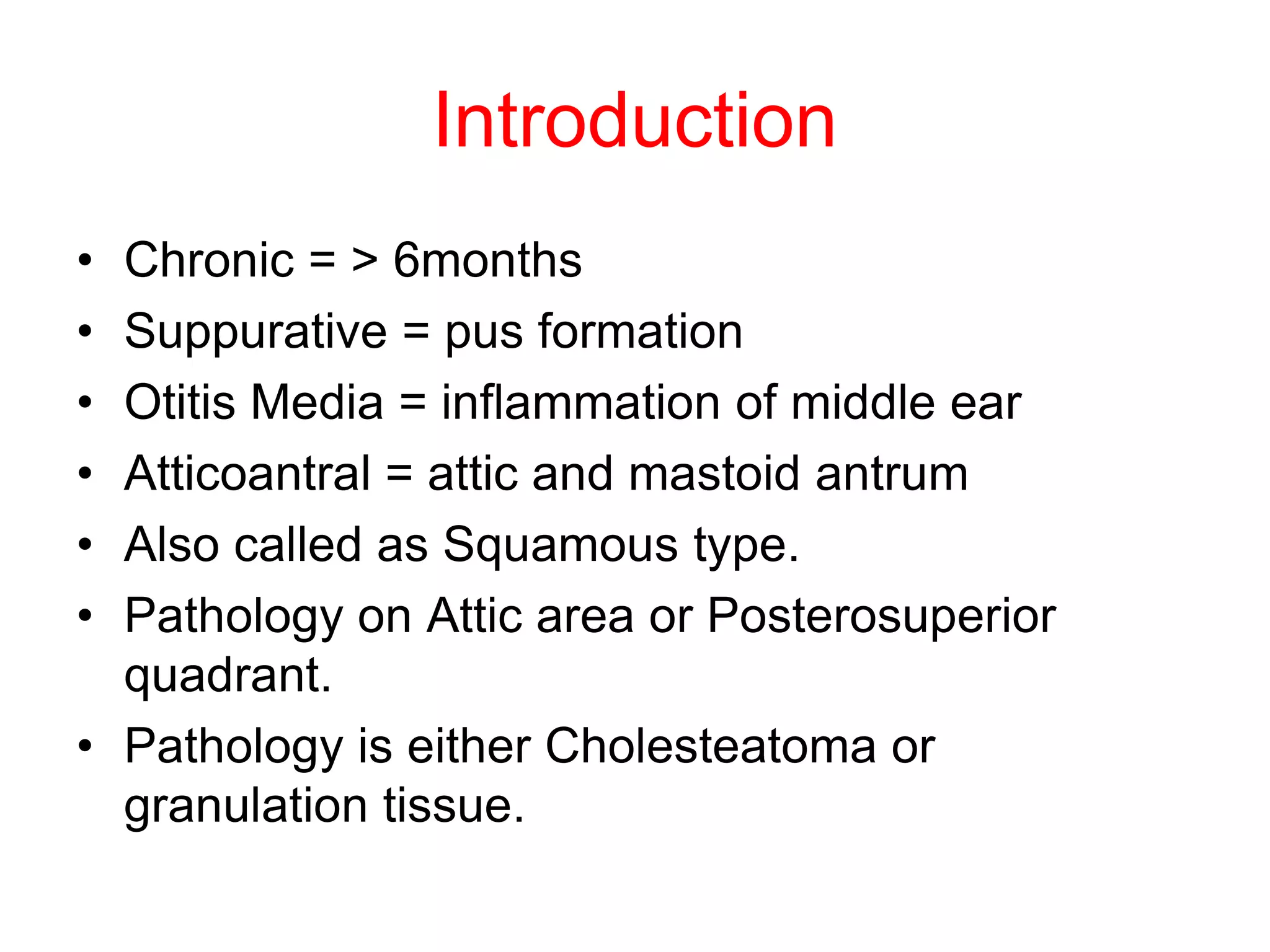 Introduction

• Chronic = > 6months
• Suppurative = pus formation
• Otitis Media = inflammation of middle ear
• Atticoantral = attic and mastoid antrum
• Also called as Squamous type.
• Pathology on Attic area or Posterosuperior quadrant.
• Pathology is either Cholesteatoma or granulation tissue.